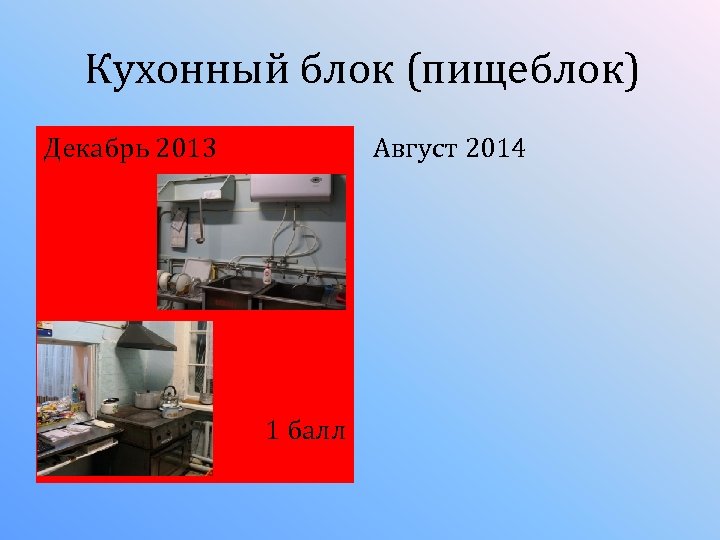 Кухонный блок (пищеблок)

Декабрь 2013

1 балл

Август 2014